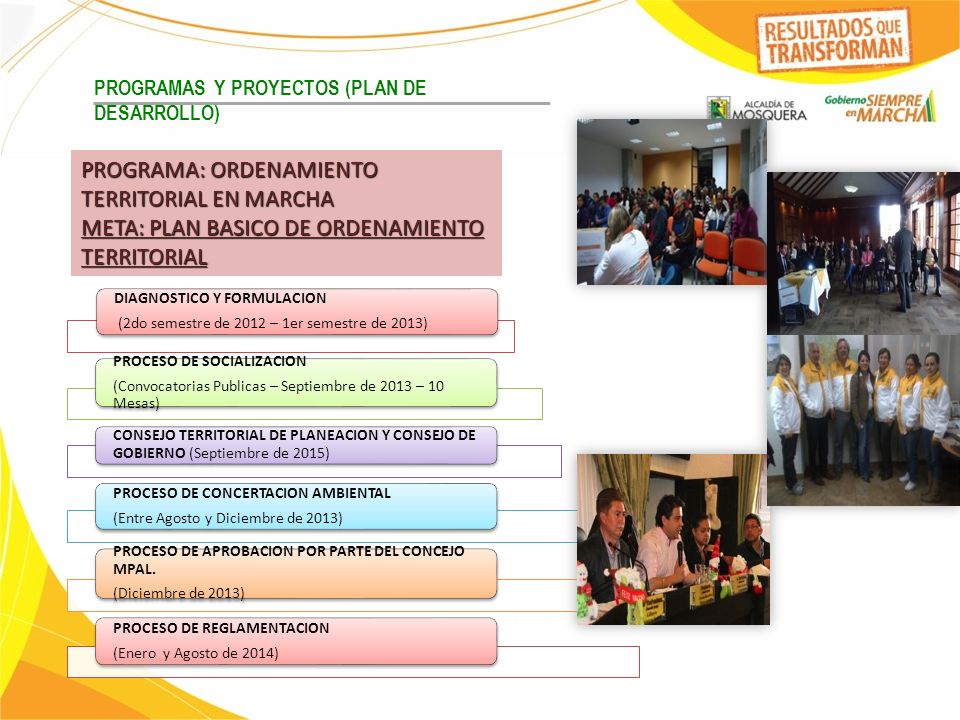 RESULTADOS QUE TRANSFORMAN

PROGRAMAS Y PROYECTOS (PLAN DE DESARROLLO)

ALCALDÍA DE MOSQUERA

Gobierno SIEMPRE en MARCHA

PROGRAMA: ORDENAMIENTO TERRITORIAL EN MARCHA
META: PLAN BASICO DE ORDENAMIENTO TERRITORIAL

DIAGNOSTICO Y FORMULACION
(2do semestre de 2012 – 1er semestre de 2013)

PROCESO DE SOCIALIZACION
(Convocatorias Publicas – Septiembre de 2013 – 10 Mesas)

CONSEJO TERRITORIAL DE PLANEACION Y CONSEJO DE GOBIERNO (Septiembre de 2015)

PROCESO DE CONCERTACION AMBIENTAL
(Entre Agosto y Diciembre de 2013)

PROCESO DE APROBACION POR PARTE DEL CONCEJO MPAL.
(Diciembre de 2013)

PROCESO DE REGLAMENTACION
(Enero y Agosto de 2014)